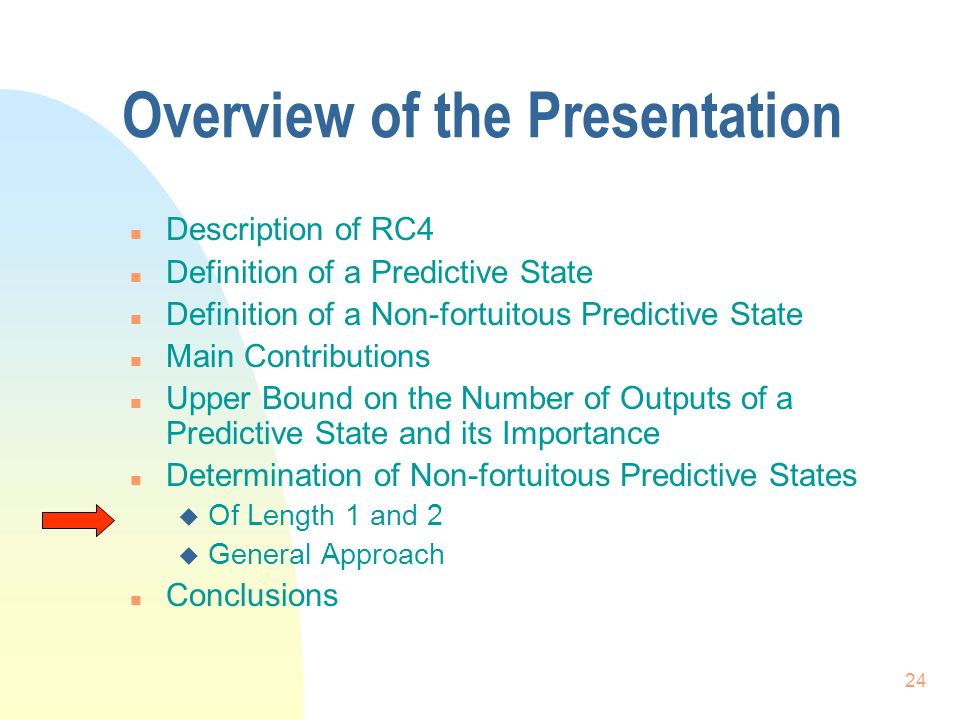 Overview of the Presentation

- Description of RC4
- Definition of a Predictive State
- Definition of a Non-fortuitous Predictive State
- Main Contributions
- Upper Bound on the Number of Outputs of a Predictive State and its Importance
- Determination of Non-fortuitous Predictive States
  - Of Length 1 and 2
  - General Approach
- Conclusions

24